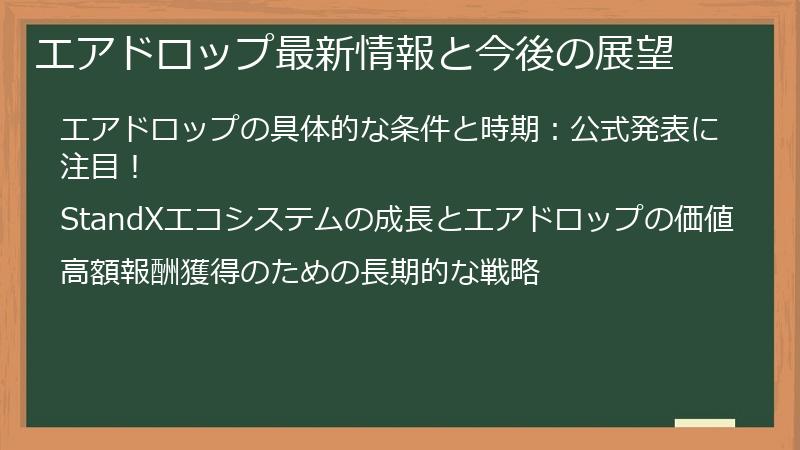 エアドロップ最新情報と今後の展望

エアドロップの具体的な条件と時期：公式発表に注目！

StandXエコシステムの成長とエアドロップの価値

高額報酬獲得のための長期的な戦略